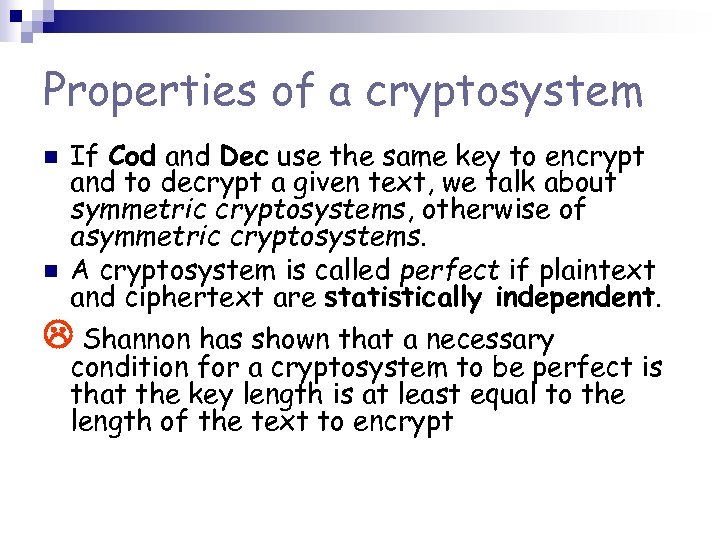 Properties of a cryptosystem

If Cod and Dec use the same key to encrypt and to decrypt a given text, we talk about symmetric cryptosystems, otherwise of asymmetric cryptosystems.

A cryptosystem is called perfect if plaintext and ciphertext are statistically independent.

Shannon has shown that a necessary condition for a cryptosystem to be perfect is that the key length is at least equal to the length of the text to encrypt